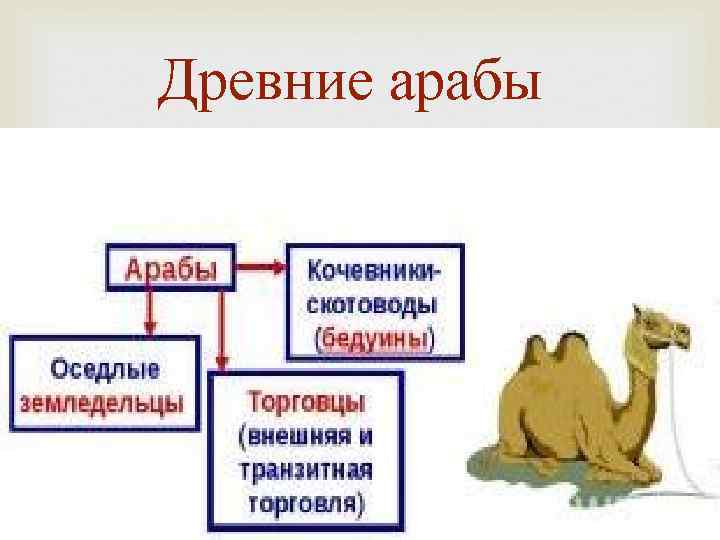 Древние арабы

Арабы

Кочевники-скотоводы (бедуины)

Оседлые земледельцы

Торговцы (внешняя и транзитная торговля)